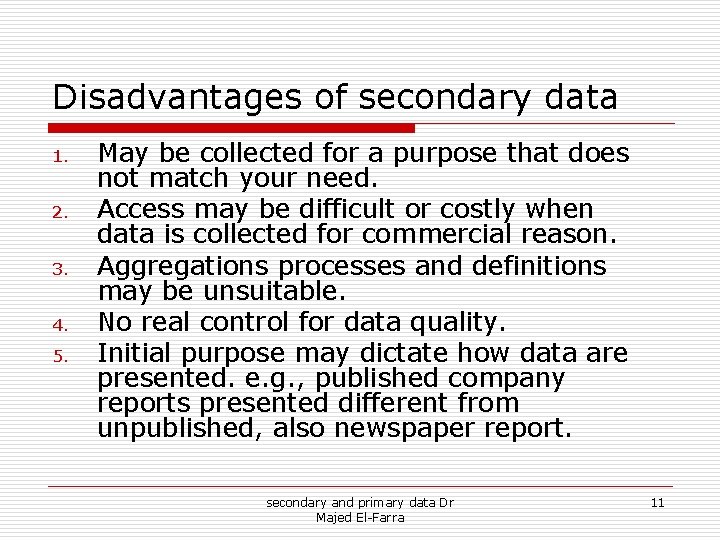 Disadvantages of secondary data

1. May be collected for a purpose that does not match your need.
2. Access may be difficult or costly when data is collected for commercial reason.
3. Aggregations processes and definitions may be unsuitable.
4. No real control for data quality.
5. Initial purpose may dictate how data are presented. e.g., published company reports presented different from unpublished, also newspaper report.

secondary and primary data Dr Majed El-Farra

11